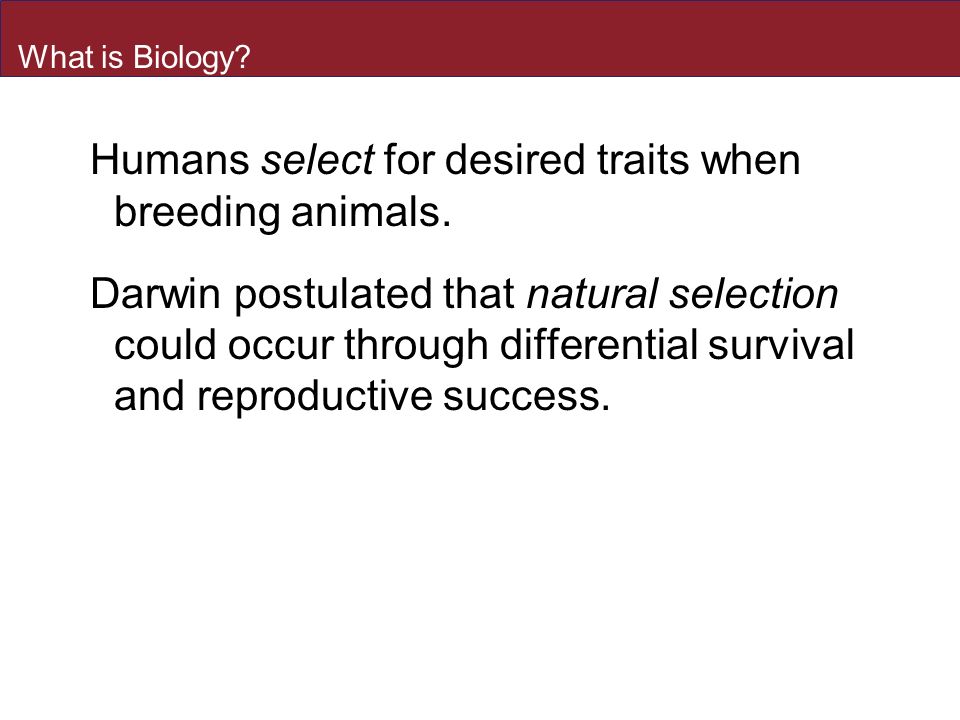 What is Biology?

Humans select for desired traits when breeding animals.

Darwin postulated that natural selection could occur through differential survival and reproductive success.